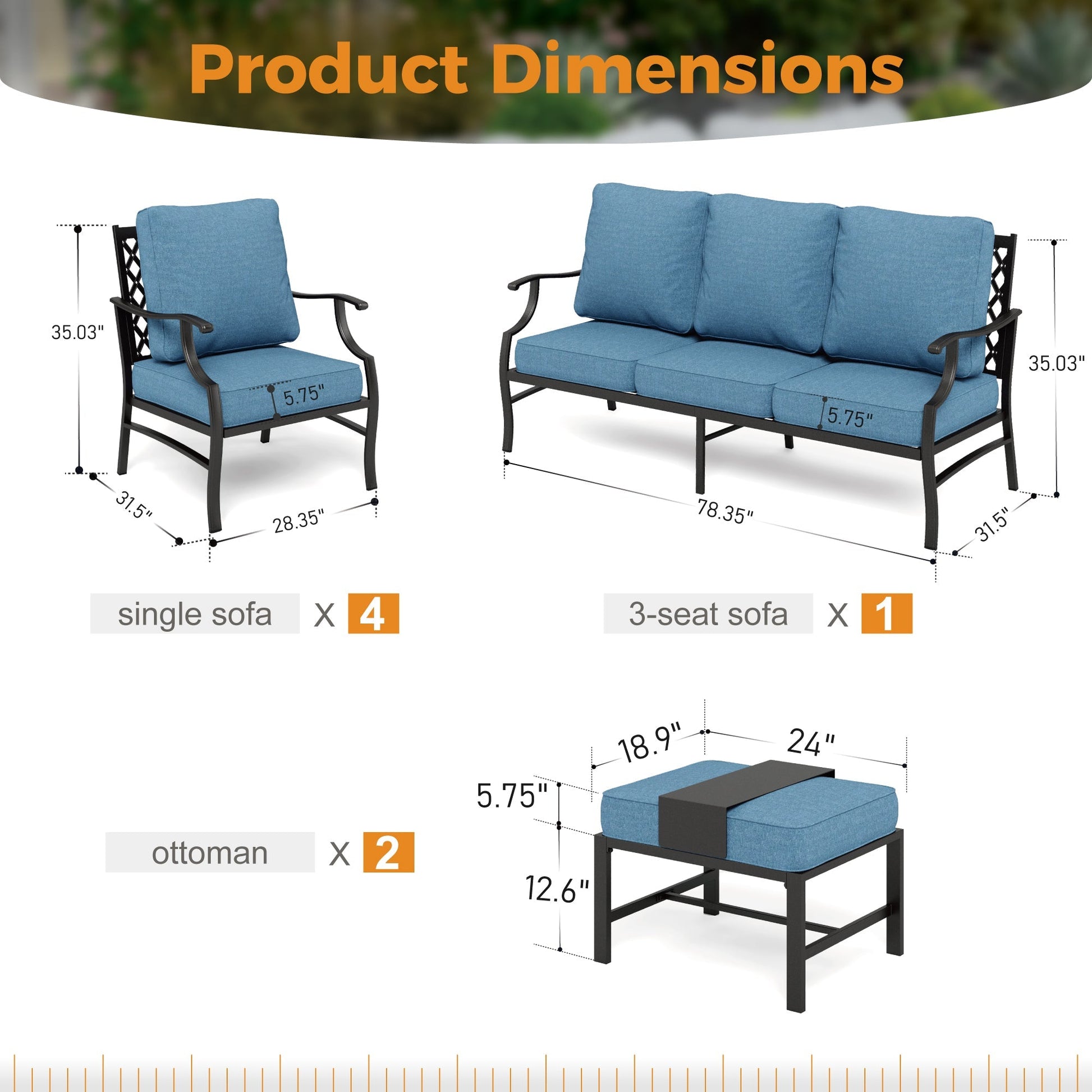 Product Dimensions

35.03"

5.75"

31.5"

28.35"

35.03"

5.75"

78.35"

31.5"

single sofa X 4

3-seat sofa X 1

18.9"

24"

5.75"

12.6"

ottoman X 2